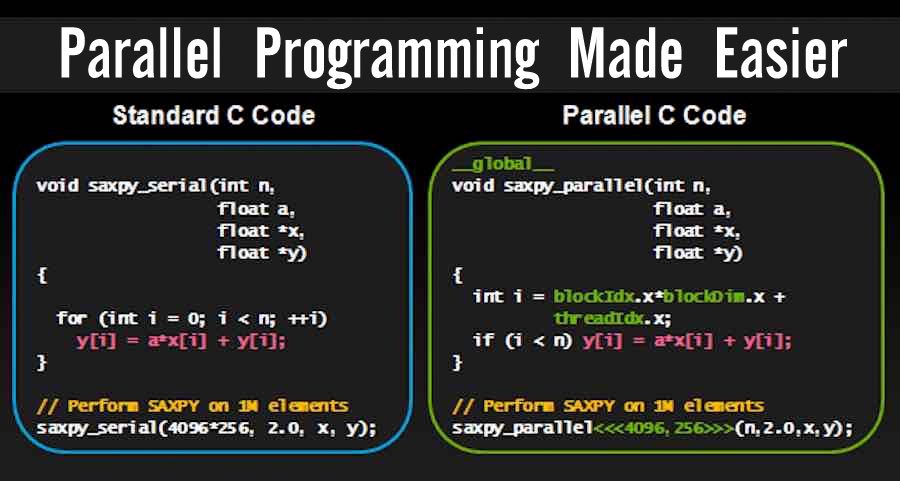 Parallel Programming Made Easier

Standard C Code

void saxpy_serial(int n,
float a,
float *x,
float *y)
{

for (int i = 0; i < n; ++i)
y[i] = a*x[i] + y[i];
}

// Perform SAXPY on 1M elements
saxpy_serial(4096*256, 2.0, x, y);

Parallel C Code

__global__
void saxpy_parallel(int n,
float a,
float *x,
float *y)
{
int i = blockIdx.x*blockDim.x +
threadIdx.x;
if (i < n) y[i] = a*x[i] + y[i];
}

// Perform SAXPY on 1M elements
saxpy_parallel<<<4096, 256>>>(n,2.0,x,y);